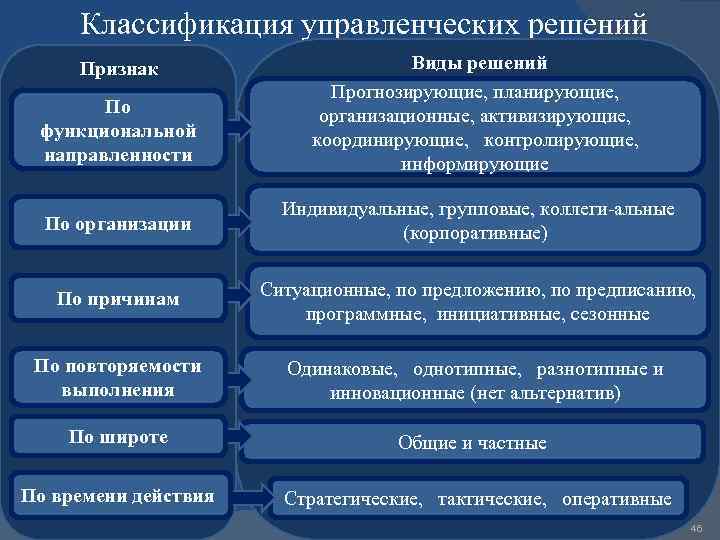 Классификация управленческих решений

| Признак | Виды решений |
|---|---|
| По функциональной направленности | Прогнозирующие, планирующие, организационные, активизирующие, координирующие, контролирующие, информирующие |
| По организации | Индивидуальные, групповые, коллеги-альные (корпоративные) |
| По причинам | Ситуационные, по предложению, по предписанию, программные, инициативные, сезонные |
| По повторяемости выполнения | Одинаковые, однотипные, разнотипные и инновационные (нет альтернатив) |
| По широте | Общие и частные |
| По времени действия | Стратегические, тактические, оперативные |

46